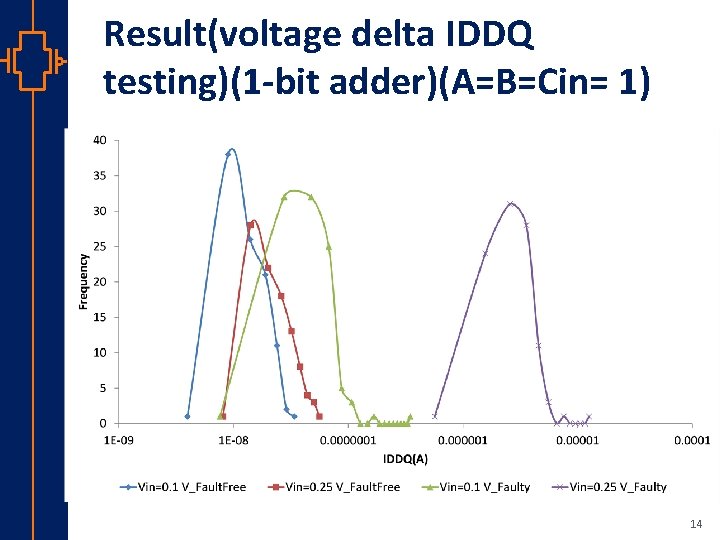 Result(voltage delta IDDQ testing)(1-bit adder)(A=B=Cin= 1)

40
35
30
25
20
15
10
5
0

Frequency

1E-09
1E-08
0.0000001
0.000001
0.00001
0.0001

IDDQ(A)

Vin=0.1 V_FaultFree
Vin=0.25 V_FaultFree
Vin=0.1 V_Faulty
Vin=0.25 V_Faulty

14